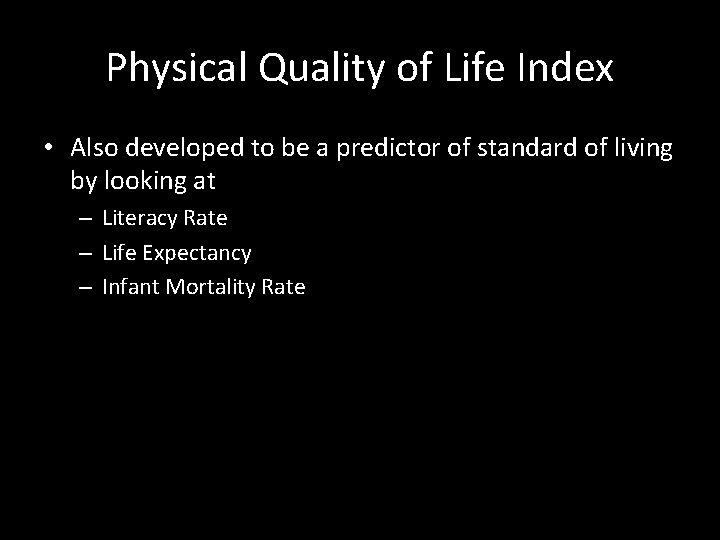 Physical Quality of Life Index

• Also developed to be a predictor of standard of living by looking at
– Literacy Rate
– Life Expectancy
– Infant Mortality Rate